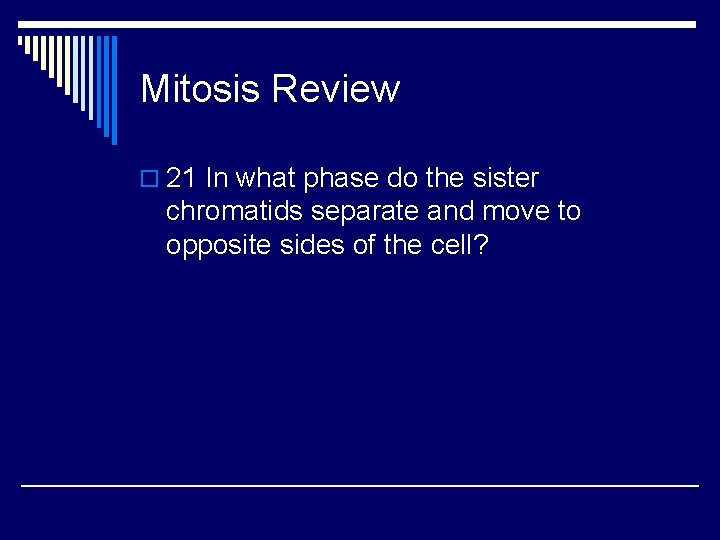 Mitosis Review

21 In what phase do the sister chromatids separate and move to opposite sides of the cell?